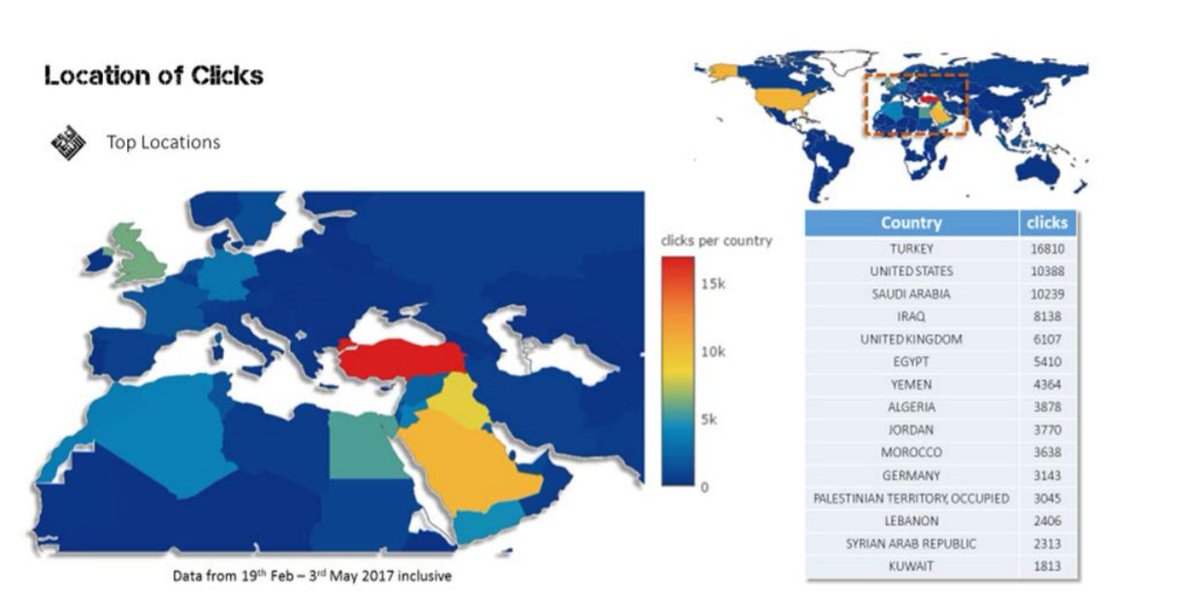 Location of Clicks

Top Locations

clicks per country

15k

10k

5k

0

Data from 19$^{th}$ Feb – 3$^{rd}$ May 2017 inclusive

| Country | clicks |
|---|---|
| TURKEY | 16810 |
| UNITED STATES | 10388 |
| SAUDI ARABIA | 10239 |
| IRAQ | 8138 |
| UNITED KINGDOM | 6107 |
| EGYPT | 5410 |
| YEMEN | 4364 |
| ALGERIA | 3878 |
| JORDAN | 3770 |
| MOROCCO | 3638 |
| GERMANY | 3143 |
| PALESTINIAN TERRITORY, OCCUPIED | 3045 |
| LEBANON | 2406 |
| SYRIAN ARAB REPUBLIC | 2313 |
| KUWAIT | 1813 |